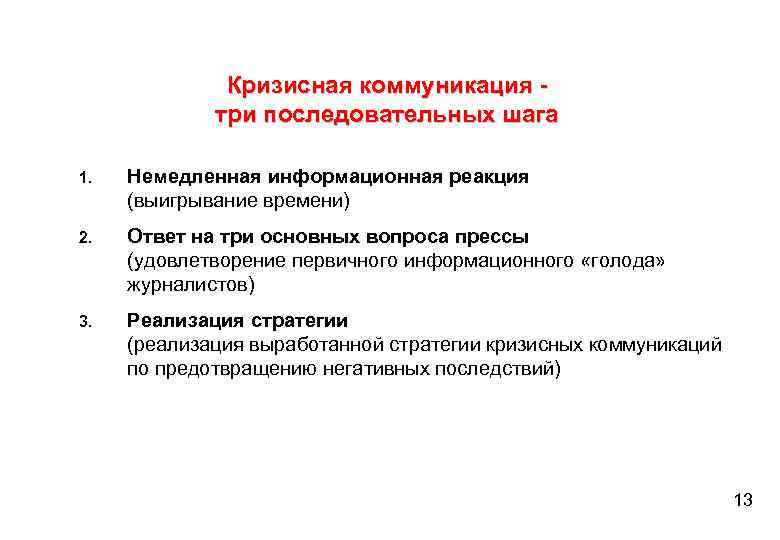 Кризисная коммуникация - три последовательных шага

1. Немедленная информационная реакция
(выигрывание времени)

2. Ответ на три основных вопроса прессы
(удовлетворение первичного информационного «голода» журналистов)

3. Реализация стратегии
(реализация выработанной стратегии кризисных коммуникаций по предотвращению негативных последствий)

13